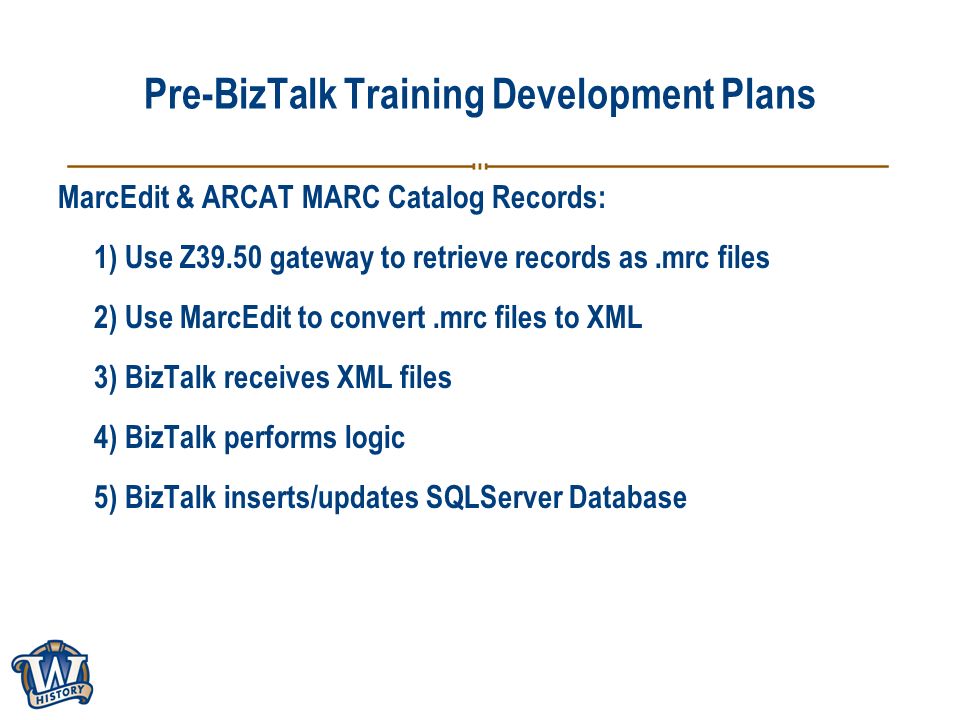 Pre-BizTalk Training Development Plans

MarcEdit & ARCAT MARC Catalog Records:

1) Use Z39.50 gateway to retrieve records as .mrc files

2) Use MarcEdit to convert .mrc files to XML

3) BizTalk receives XML files

4) BizTalk performs logic

5) BizTalk inserts/updates SQLServer Database

W
HISTORY